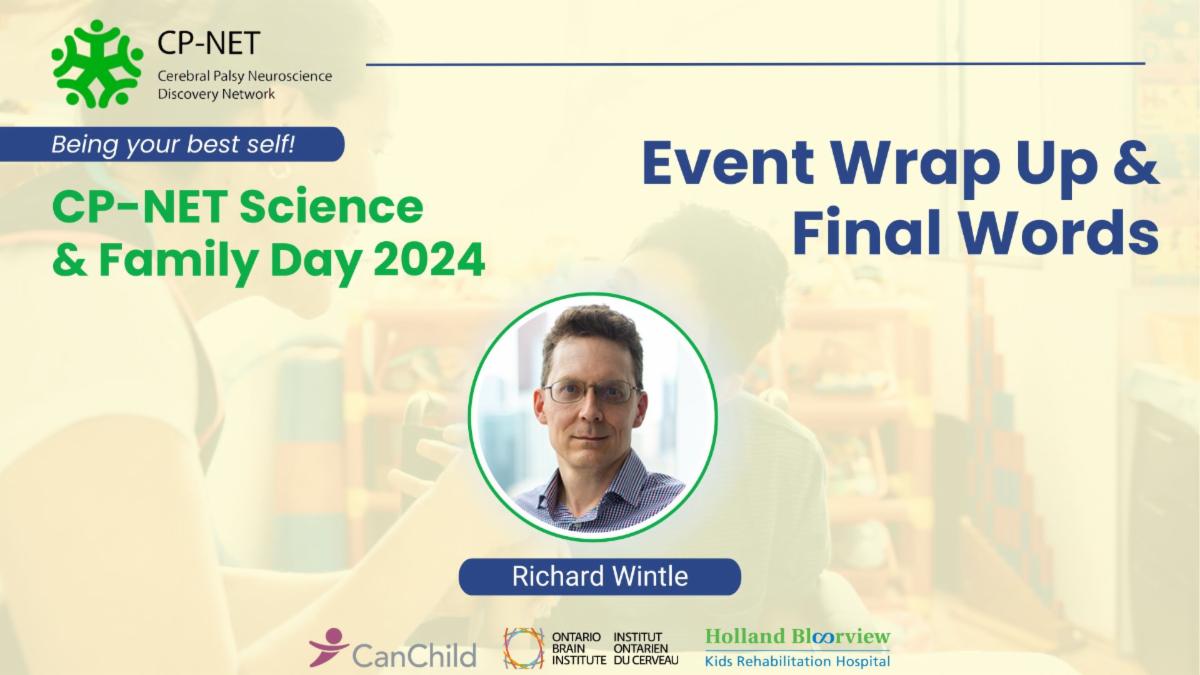 CP-NET
Cerebral Palsy Neuroscience Discovery Network

Being your best self!

CP-NET Science & Family Day 2024

Event Wrap Up & Final Words

Richard Wintle

CanChild

ONTARIO BRAIN INSTITUTE
INSTITUT ONTARIEN DU CERVEAU

Holland Bloorview
Kids Rehabilitation Hospital